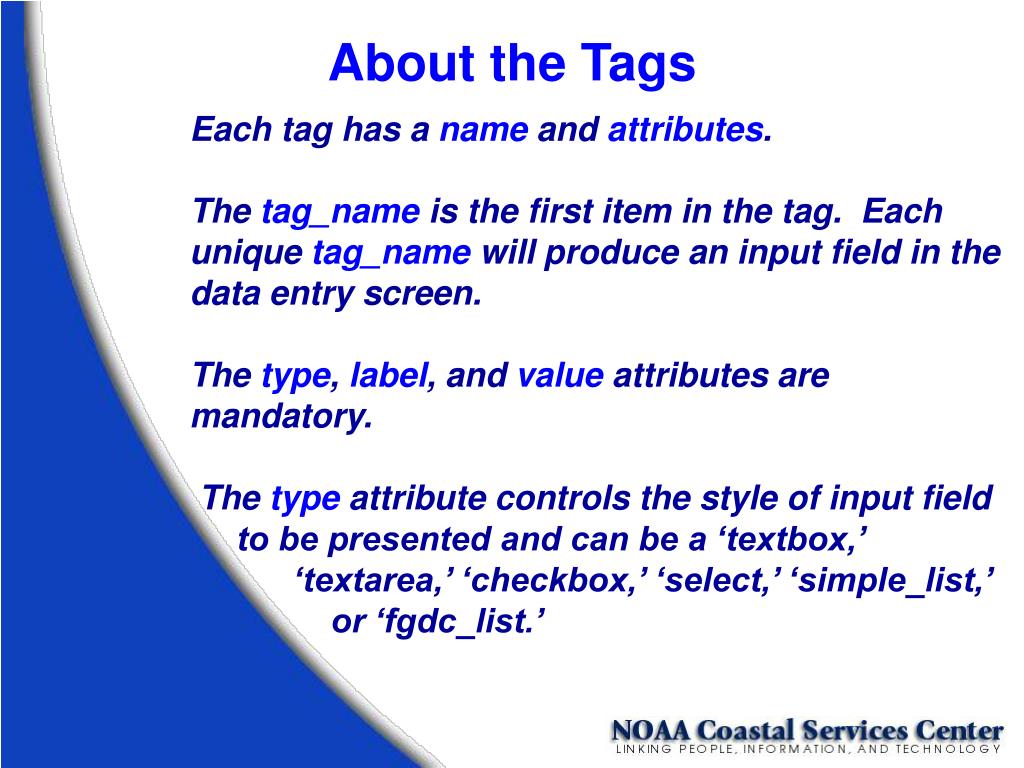 About the Tags

Each tag has a name and attributes.

The tag_name is the first item in the tag. Each unique tag_name will produce an input field in the data entry screen.

The type, label, and value attributes are mandatory.

The type attribute controls the style of input field to be presented and can be a ‘textbox,’ ‘textarea,’ ‘checkbox,’ ‘select,’ ‘simple_list,’ or ‘fgdc_list.’

NOAA Coastal Services Center
LINKING PEOPLE, INFORMATION, AND TECHNOLOGY